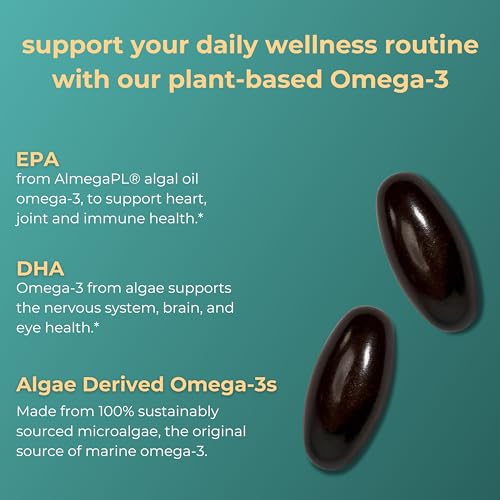 support your daily wellness routine with our plant-based Omega-3

EPA
from AlmegaPL® algal oil omega-3, to support heart, joint and immune health.*

DHA
Omega-3 from algae supports the nervous system, brain, and eye health.*

Algae Derived Omega-3s
Made from 100% sustainably sourced microalgae, the original source of marine omega-3.